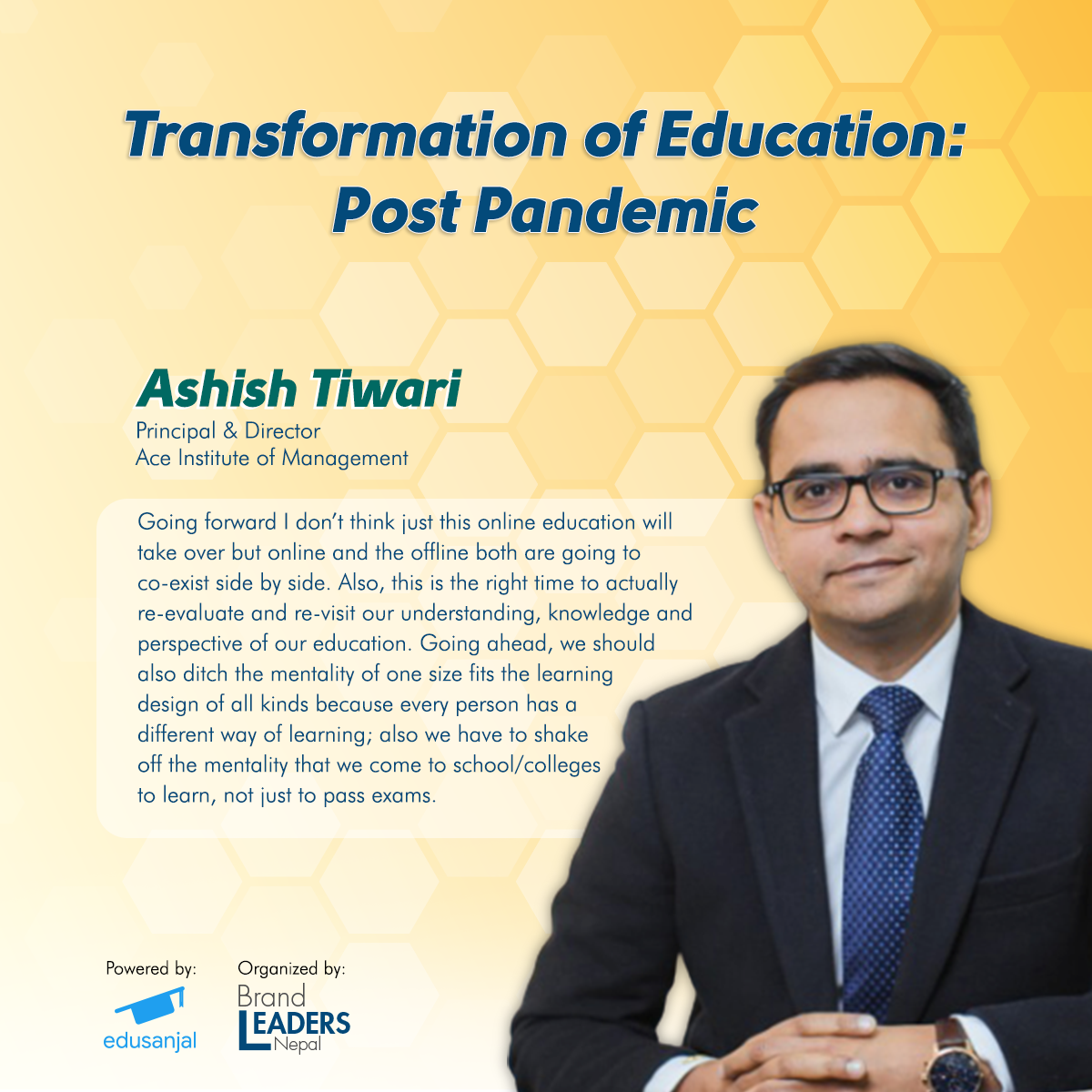 Transformation of Education: Post Pandemic

Ashish Tiwari
Principal & Director
Ace Institute of Management

Going forward I don't think just this online education will take over but online and the offline both are going to co-exist side by side. Also, this is the right time to actually re-evaluate and re-visit our understanding, knowledge and perspective of our education. Going ahead, we should also ditch the mentality of one size fits the learning design of all kinds because every person has a different way of learning; also we have to shake off the mentality that we come to school/colleges to learn, not just to pass exams.

Powered by:
edusanjal

Organized by:
Brand LEADERS Nepal